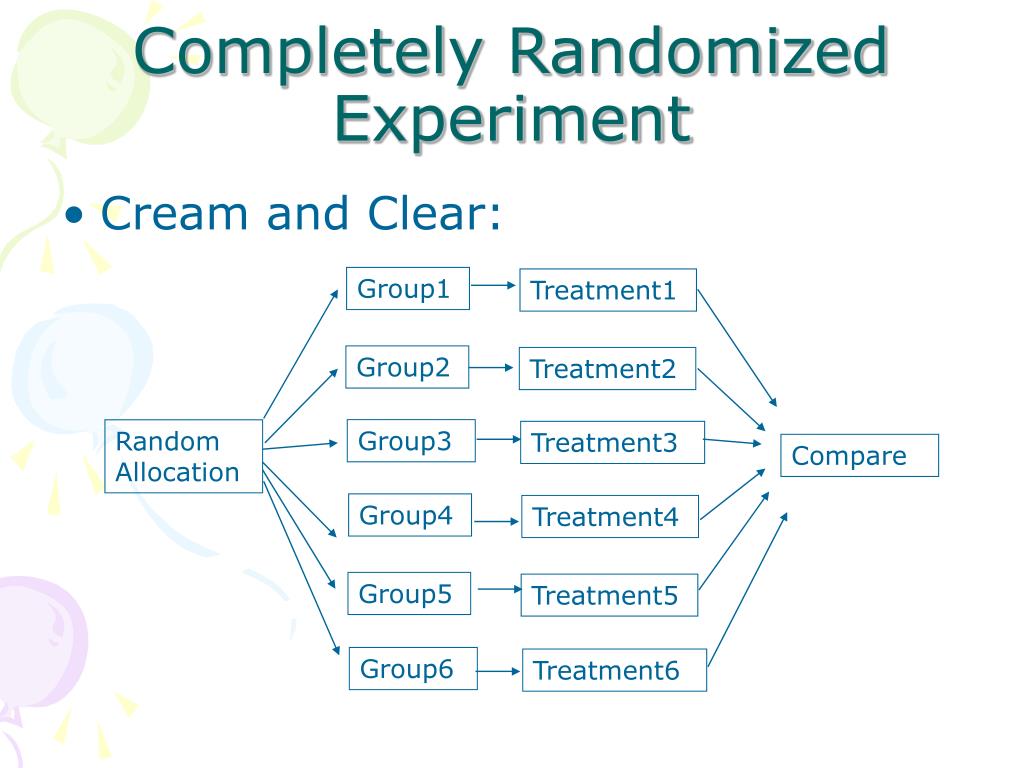 Completely Randomized Experiment

• Cream and Clear:

Random Allocation

Group1
Group2
Group3
Group4
Group5
Group6

Treatment1
Treatment2
Treatment3
Treatment4
Treatment5
Treatment6

Compare